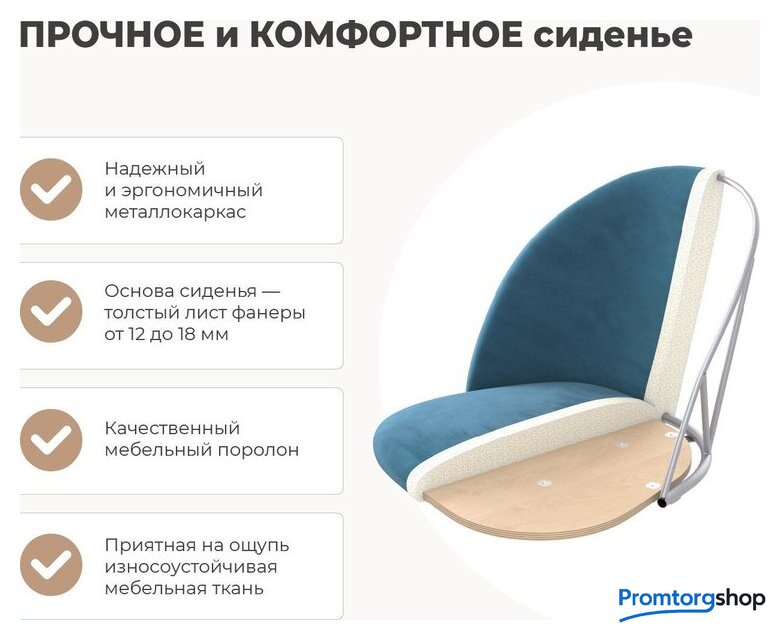 ПРОЧНОЕ и КОМФОРТНОЕ сиденье

Надежный и эргономичный металлокаркас

Основа сиденья — толстый лист фанеры от 12 до 18 мм

Качественный мебельный поролон

Приятная на ощупь износоустойчивая мебельная ткань

Promtorgshop